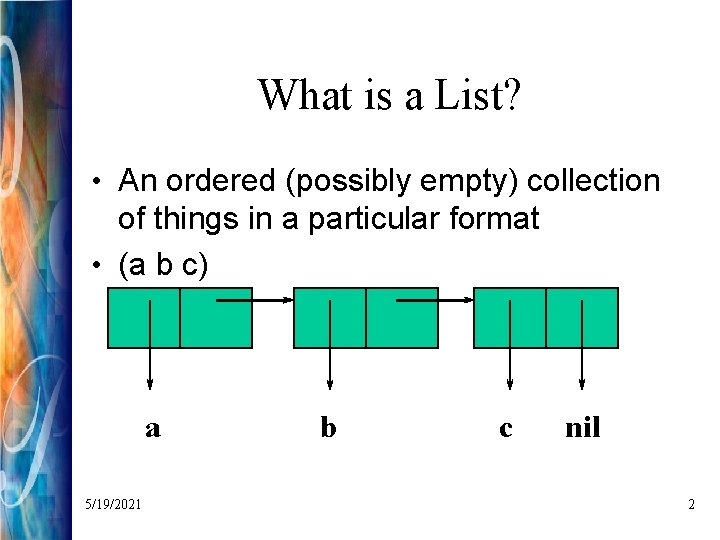 What is a List?

• An ordered (possibly empty) collection of things in a particular format

• (a b c)

a

b

c

nil

5/19/2021

2